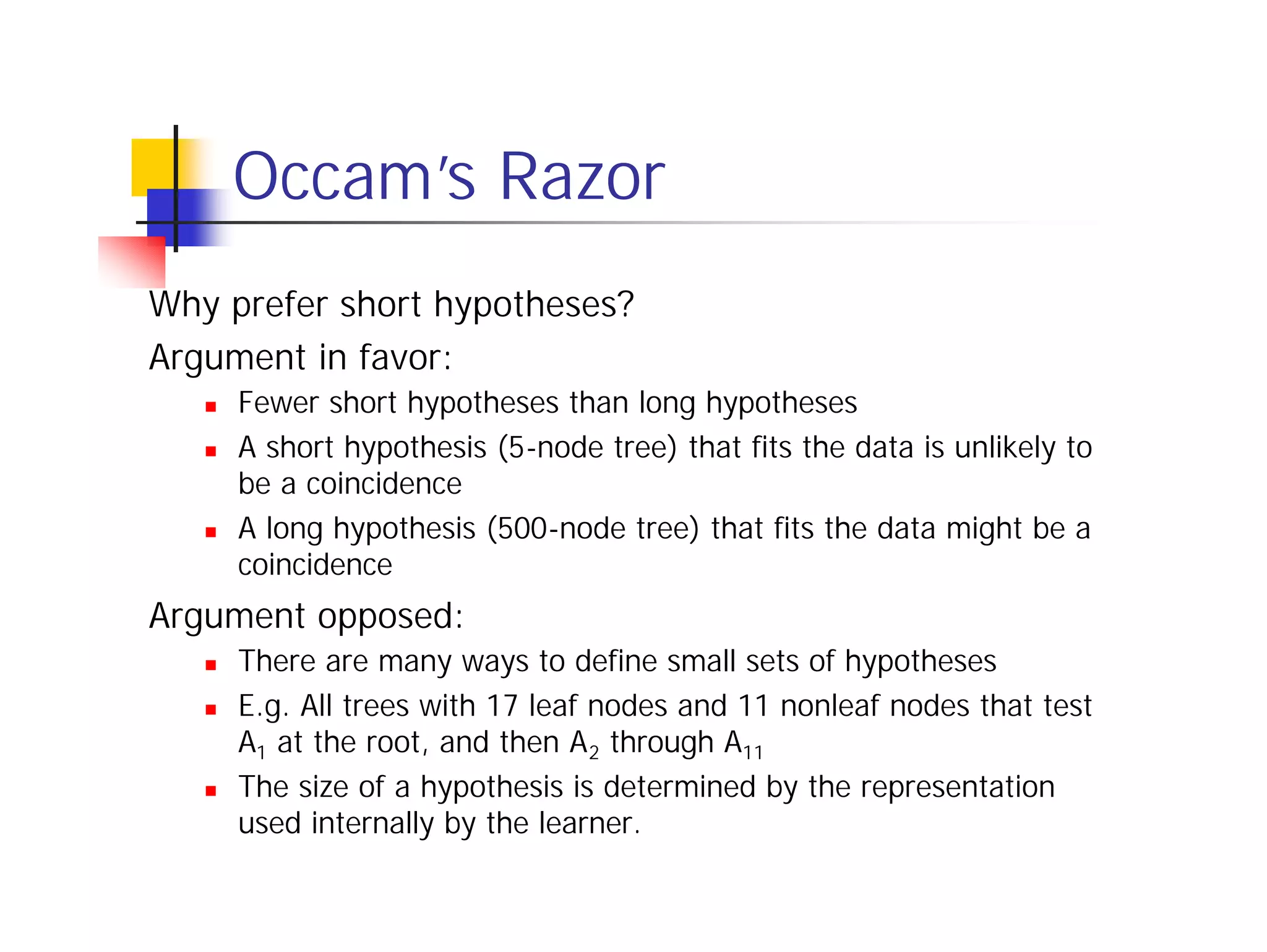 Occam's Razor

Why prefer short hypotheses?

Argument in favor:

- Fewer short hypotheses than long hypotheses
- A short hypothesis (5-node tree) that fits the data is unlikely to be a coincidence
- A long hypothesis (500-node tree) that fits the data might be a coincidence

Argument opposed:

- There are many ways to define small sets of hypotheses
- E.g. All trees with 17 leaf nodes and 11 nonleaf nodes that test $A_1$ at the root, and then $A_2$ through $A_{11}$
- The size of a hypothesis is determined by the representation used internally by the learner.